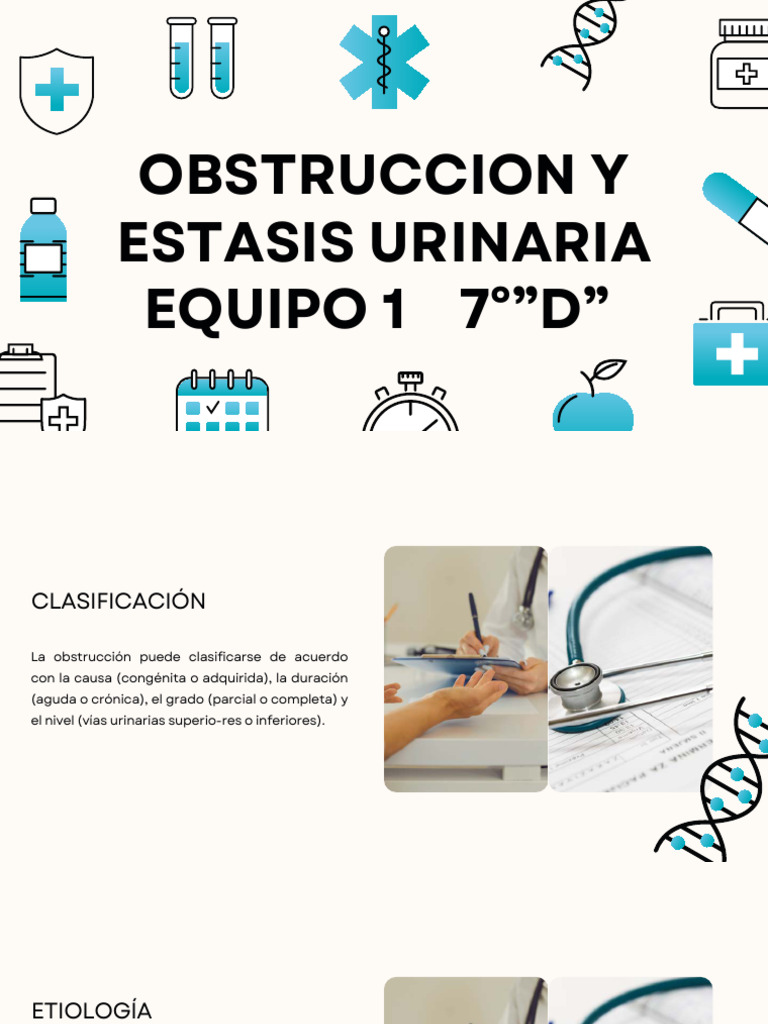 OBSTRUCCION Y ESTASIS URINARIA EQUIPO 1 7°”D”

CLASIFICACIÓN

La obstrucción puede clasificarse de acuerdo con la causa (congénita o adquirida), la duración (aguda o crónica), el grado (parcial o completa) y el nivel (vías urinarias superio-res o inferiores).

ETIOLOGÍA